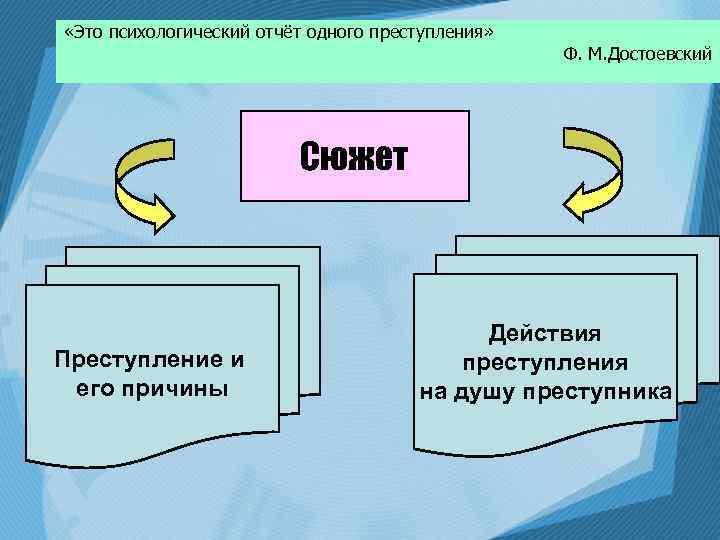 «Это психологический отчёт одного преступления»

Ф. М.Достоевский

Сюжет

Преступление и его причины

Действия преступления на душу преступника